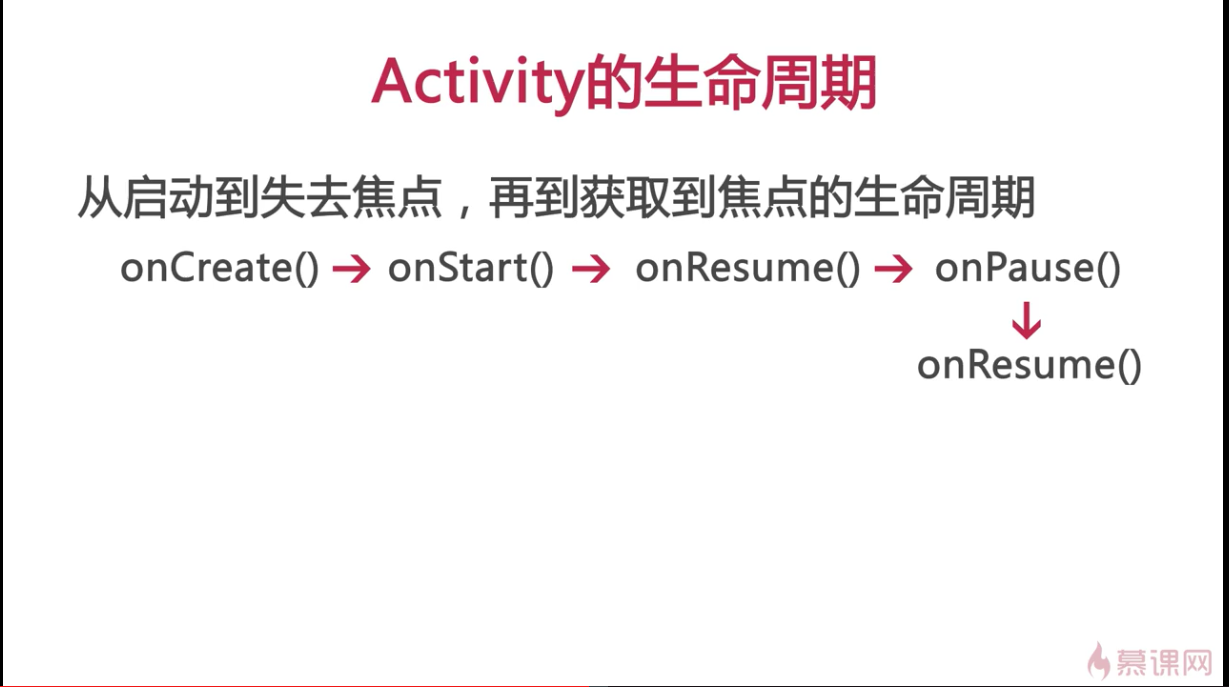 Activity的生命周期

从启动到失去焦点，再到获取到焦点的生命周期

onCreate() → onStart() → onResume() → onPause()
↓
onResume()

慕课网